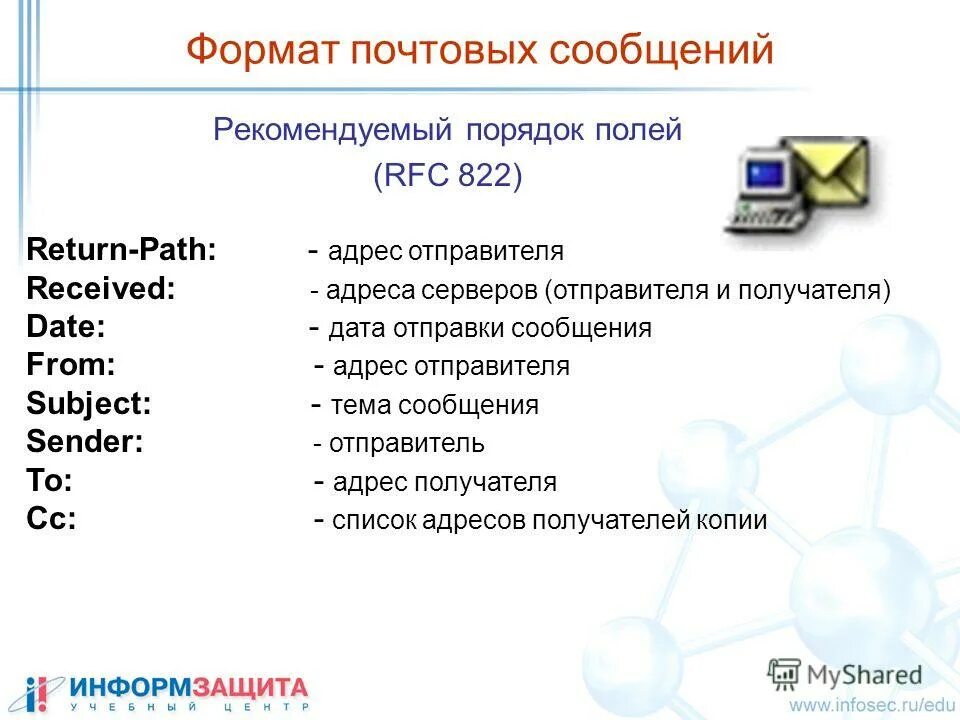 Формат почтовых сообщений

Рекомендуемый порядок полей (RFC 822)

Return-Path: - адрес отправителя
Received: - адреса серверов (отправителя и получателя)
Date: - дата отправки сообщения
From: - адрес отправителя
Subject: - тема сообщения
Sender: - отправитель
To: - адрес получателя
Cc: - список адресов получателей копии

ИНФОРМЗАЩИТА
УЧЕБНЫЙ ЦЕНТР

MyShared
www.infosec.ru/edu